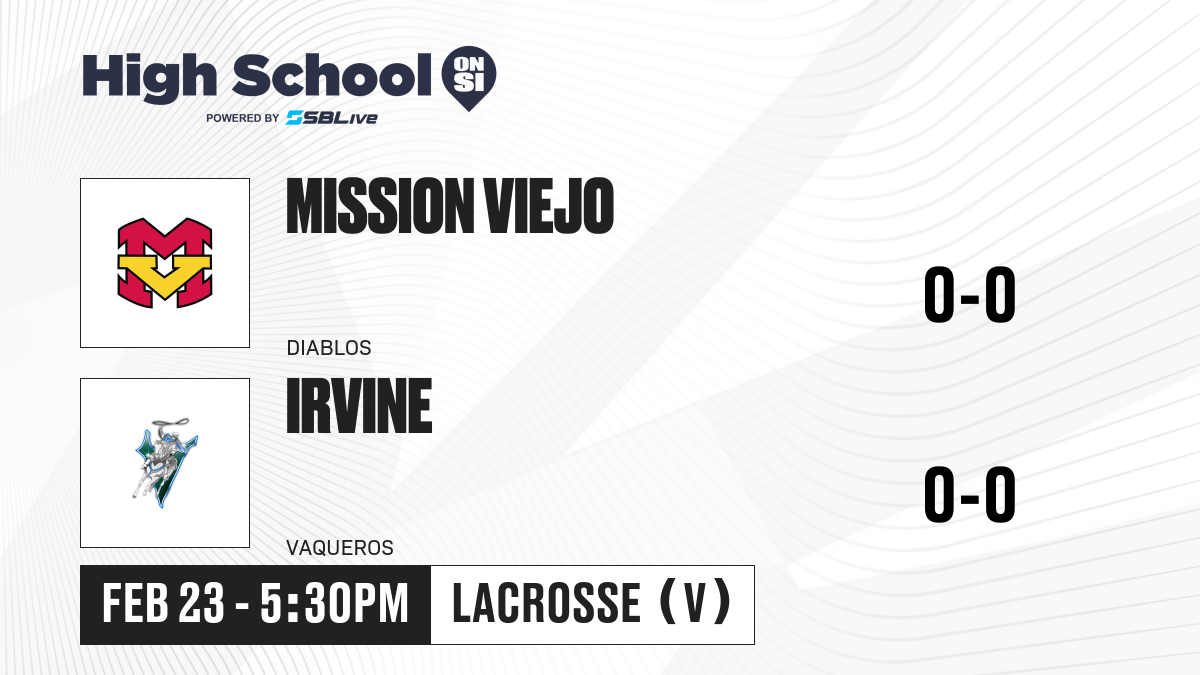 High School ON SI
POWERED BY SBLive

MISSION VIEJO
DIABLOS
0-0

IRVINE
VAQUEROS
0-0

FEB 23 - 5:30PM
LACROSSE (V)